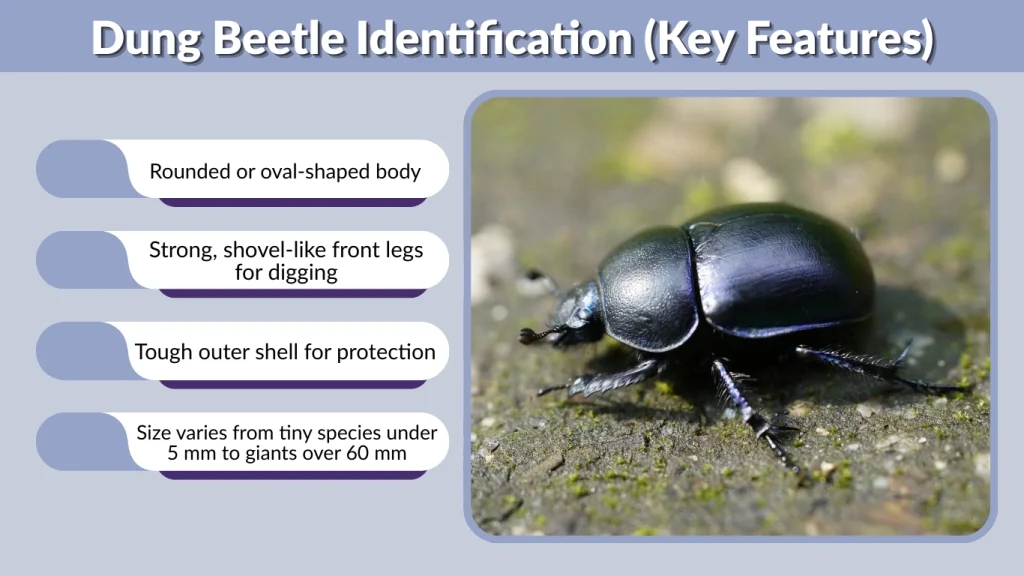 Dung Beetle Identification (Key Features)

Rounded or oval-shaped body

Strong, shovel-like front legs for digging

Tough outer shell for protection

Size varies from tiny species under 5 mm to giants over 60 mm